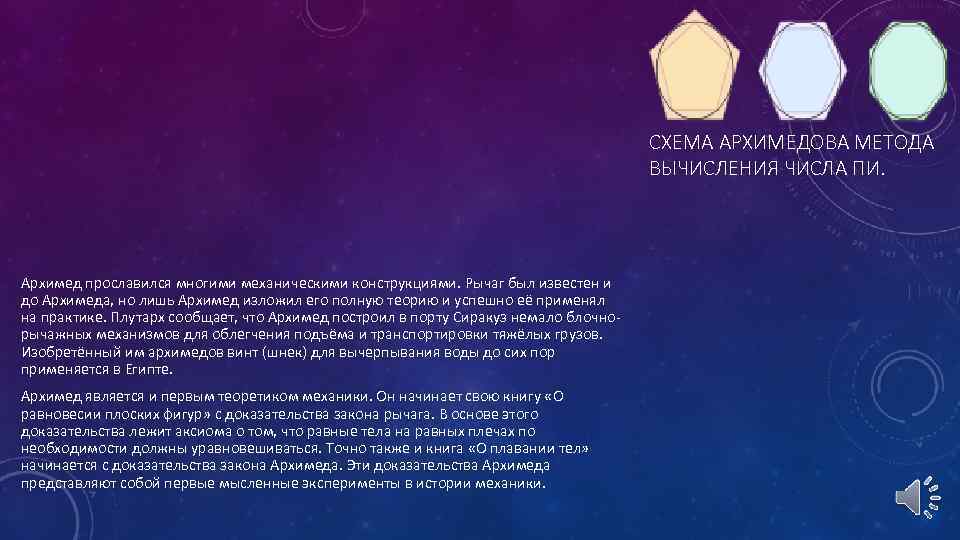 СХЕМА АРХИМЕДОВА МЕТОДА ВЫЧИСЛЕНИЯ ЧИСЛА ПИ.

Архимед прославился многими механическими конструкциями. Рычаг был известен и до Архимеда, но лишь Архимед изложил его полную теорию и успешно её применял на практике. Плутарх сообщает, что Архимед построил в порту Сиракуз немало блочно-рычажных механизмов для облегчения подъёма и транспортировки тяжёлых грузов. Изобретённый им архимедов винт (шнек) для вычерпывания воды до сих пор применяется в Египте.

Архимед является и первым теоретиком механики. Он начинает свою книгу «О равновесии плоских фигур» с доказательства закона рычага. В основе этого доказательства лежит аксиома о том, что равные тела на равных плечах по необходимости должны уравновешиваться. Точно также и книга «О плавании тел» начинается с доказательства закона Архимеда. Эти доказательства Архимеда представляют собой первые мысленные эксперименты в истории механики.